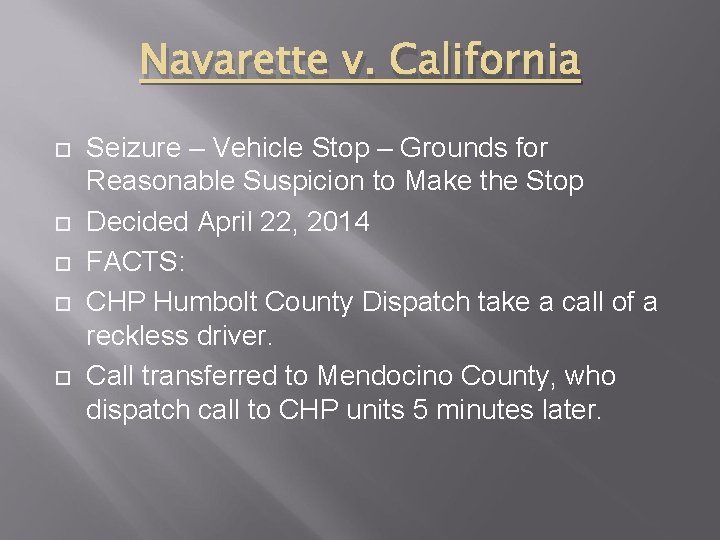 Navarette v. California

Seizure – Vehicle Stop – Grounds for Reasonable Suspicion to Make the Stop

Decided April 22, 2014

FACTS:

CHP Humbolt County Dispatch take a call of a reckless driver.

Call transferred to Mendocino County, who dispatch call to CHP units 5 minutes later.